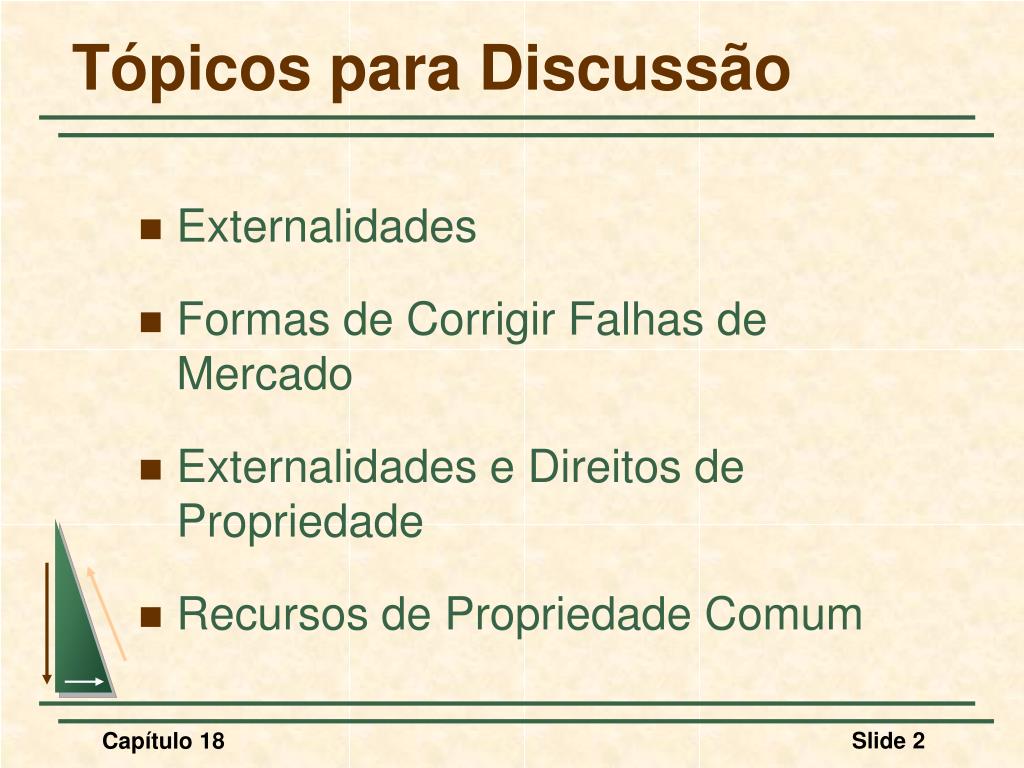 Tópicos para Discussão

- Externalidades
- Formas de Corrigir Falhas de Mercado
- Externalidades e Direitos de Propriedade
- Recursos de Propriedade Comum

Capítulo 18

Slide 2